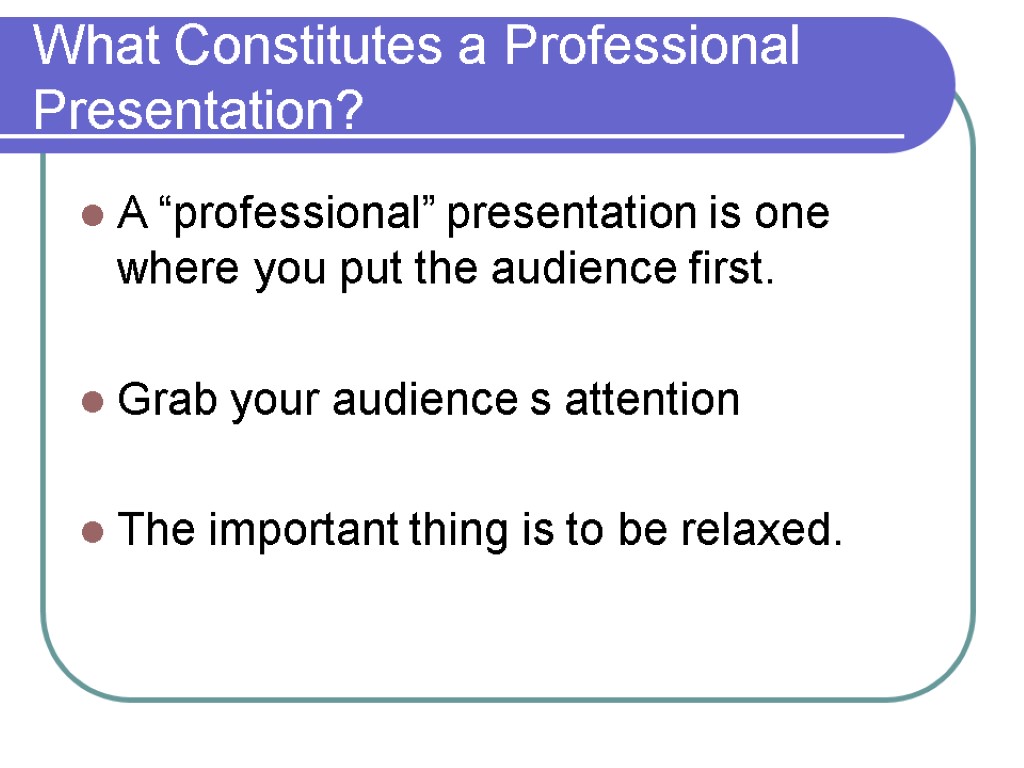 What Constitutes a Professional Presentation?

A “professional” presentation is one where you put the audience first.

Grab your audience s attention

The important thing is to be relaxed.